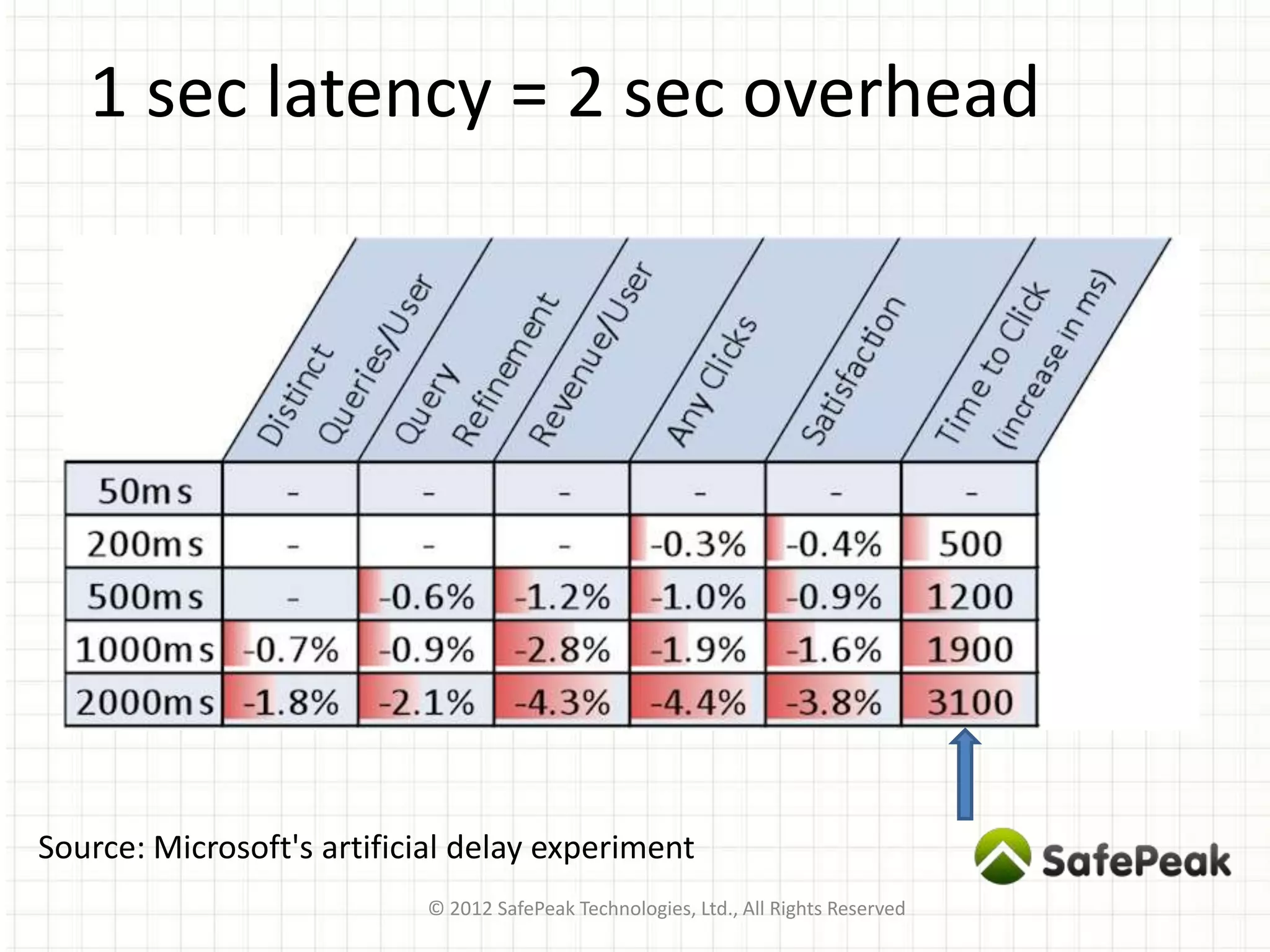 1 sec latency = 2 sec overhead

| | Distinct Queries/User | Query Refinement | Revenue/User | Any Clicks | Satisfaction | Time to Click (increase in ms) |
|---|---|---|---|---|---|---|
| 50ms | - | - | - | - | - | - |
| 200ms | - | - | - | -0.3% | -0.4% | 500 |
| 500ms | - | -0.6% | -1.2% | -1.0% | -0.9% | 1200 |
| 1000ms | -0.7% | -0.9% | -2.8% | -1.9% | -1.6% | 1900 |
| 2000ms | -1.8% | -2.1% | -4.3% | -4.4% | -3.8% | 3100 |

Source: Microsoft's artificial delay experiment

SafePeak

© 2012 SafePeak Technologies, Ltd., All Rights Reserved